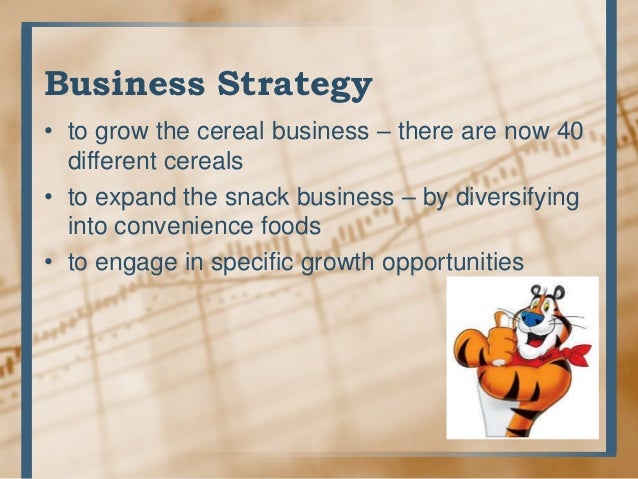 Business Strategy

• to grow the cereal business – there are now 40 different cereals
• to expand the snack business – by diversifying into convenience foods
• to engage in specific growth opportunities